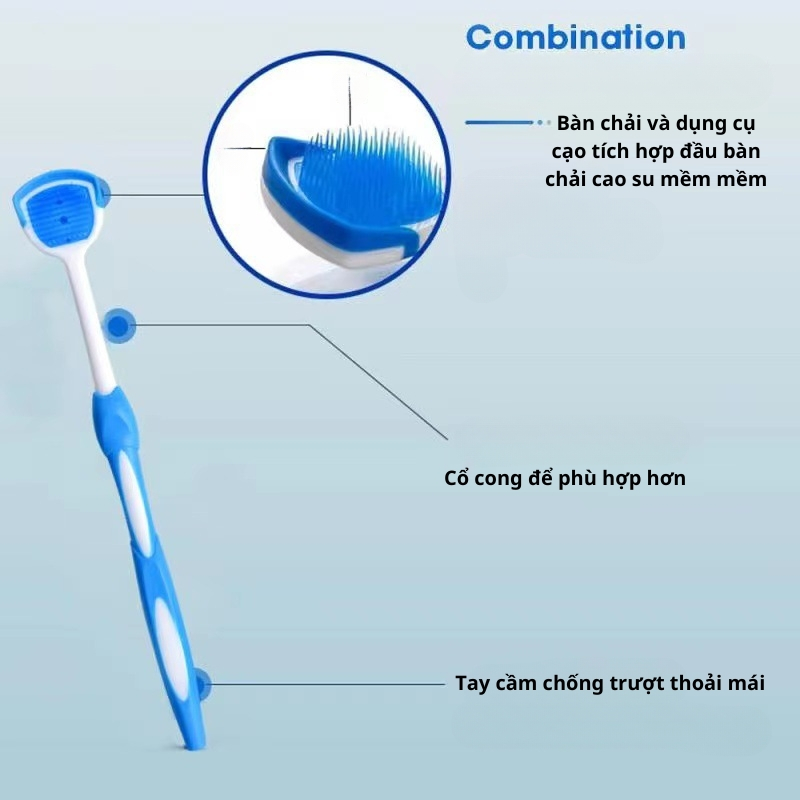 Combination

Bàn chải và dụng cụ cạo tích hợp đầu bàn chải cao su mềm mềm

Cổ cong để phù hợp hơn

Tay cầm chống trượt thoải mái